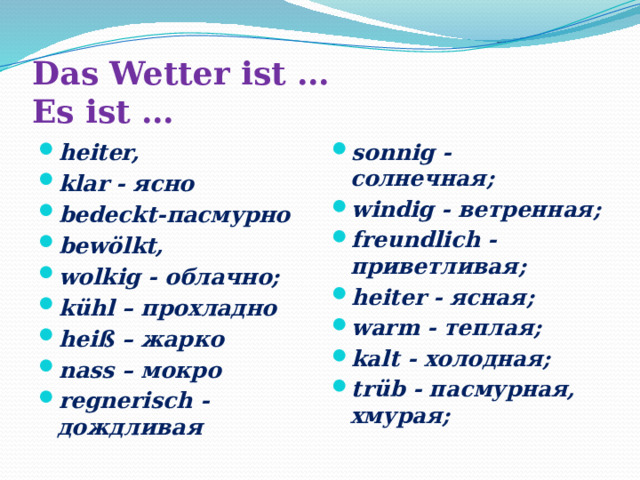 Das Wetter ist …
Es ist …

- heiter,
- klar - ясно
- bedeckt-пасмурно
- bewölkt,
- wolkig - облачно;
- kühl – прохладно
- heiß – жарко
- nass – мокро
- regnerisch - дождливая

- sonnig - солнечная;
- windig - ветренная;
- freundlich - приветливая;
- heiter - ясная;
- warm - теплая;
- kalt - холодная;
- trüb - пасмурная, хмурая;